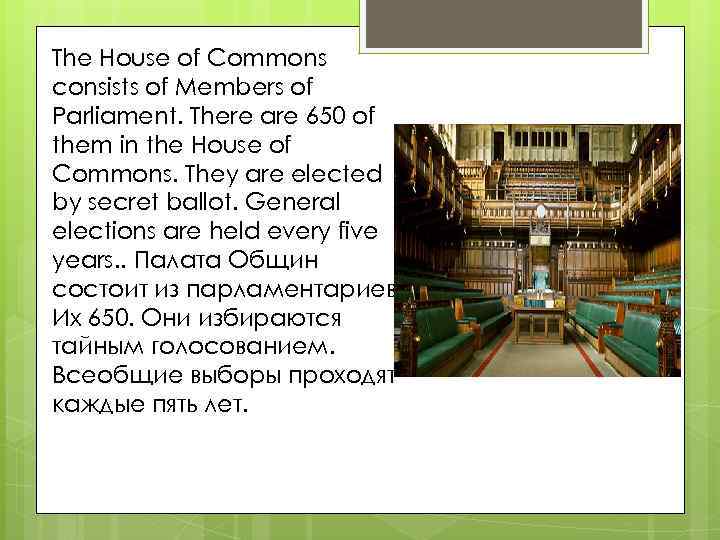 The House of Commons consists of Members of Parliament. There are 650 of them in the House of Commons. They are elected by secret ballot. General elections are held every five years.. Палата Общин состоит из парламентариев Их 650. Они избираются тайным голосованием. Всеобщие выборы проходят каждые пять лет.